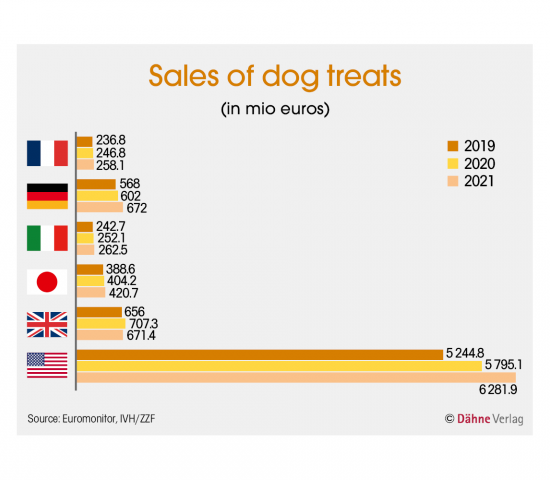 Sales of dog treats

(in mio euros)

2019
2020
2021

236.8
246.8
258.1

568
602
672

242.7
252.1
262.5

388.6
404.2
420.7

656
707.3
671.4

5 244.8
5 795.1
6 281.9

Source: Euromonitor, IVH/ZZF

© Dähne Verlag